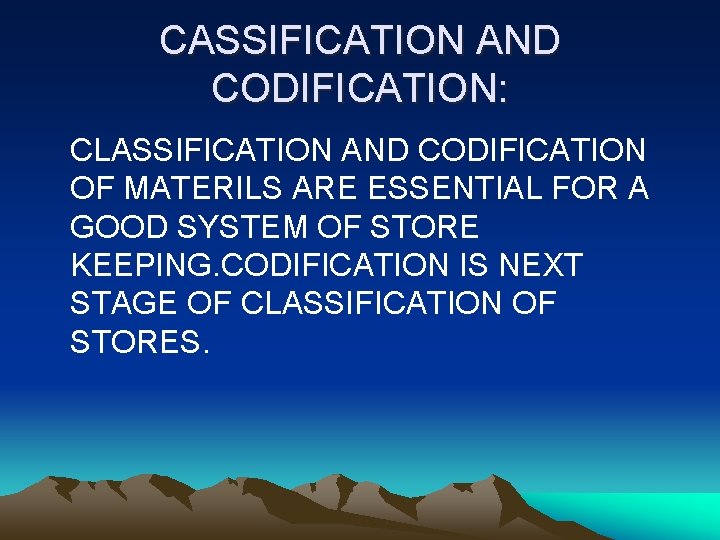 CASSIFICATION AND CODIFICATION:

CLASSIFICATION AND CODIFICATION OF MATERILS ARE ESSENTIAL FOR A GOOD SYSTEM OF STORE KEEPING.CODIFICATION IS NEXT STAGE OF CLASSIFICATION OF STORES.